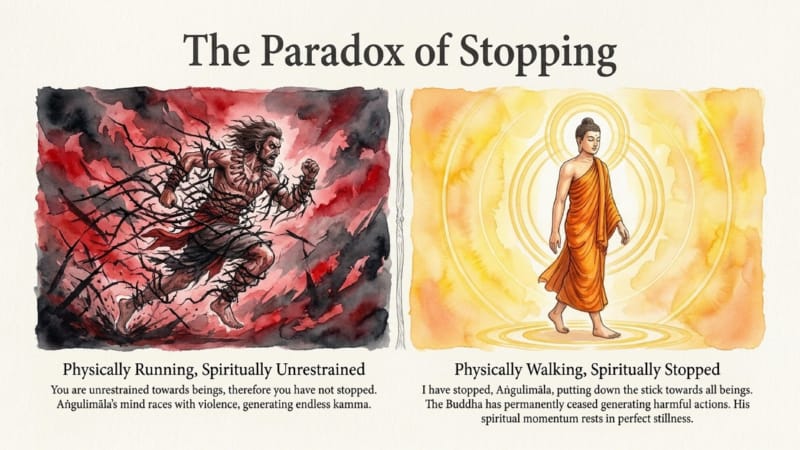 The Paradox of Stopping

Physically Running, Spiritually Unrestrained

You are unrestrained towards beings, therefore you have not stopped. Aṅgulimāla's mind races with violence, generating endless kamma.

Physically Walking, Spiritually Stopped

I have stopped, Aṅgulimāla, putting down the stick towards all beings. The Buddha has permanently ceased generating harmful actions. His spiritual momentum rests in perfect stillness.